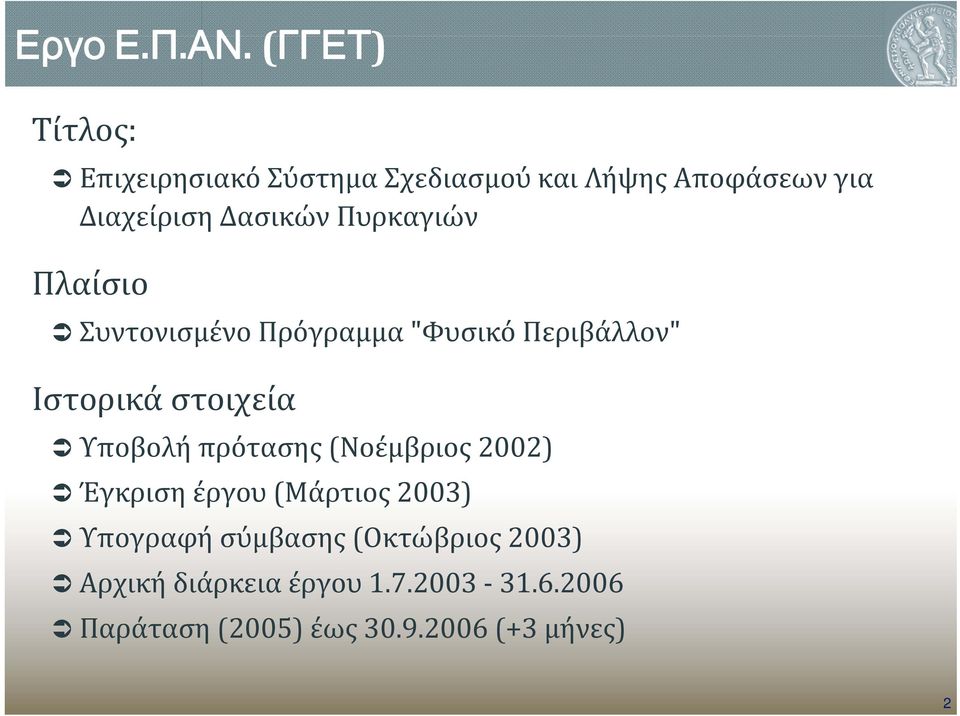 Εργο Ε.Π.ΑΝ. (ΓΓΕΤ)

Τίτλος:

➲ Επιχειρησιακό Σύστημα Σχεδιασμού και Λήψης Αποφάσεων για Διαχείριση Δασικών Πυρκαγιών

Πλαίσιο

➲ Συντονισμένο Πρόγραμμα "Φυσικό Περιβάλλον"

Ιστορικά στοιχεία

➲ Υποβολή πρότασης (Νοέμβριος 2002)

➲ Έγκριση έργου (Μάρτιος 2003)

➲ Υπογραφή σύμβασης (Οκτώβριος 2003)

➲ Αρχική διάρκεια έργου 1.7.2003 - 31.6.2006

➲ Παράταση (2005) έως 30.9.2006 (+3 μήνες)

2